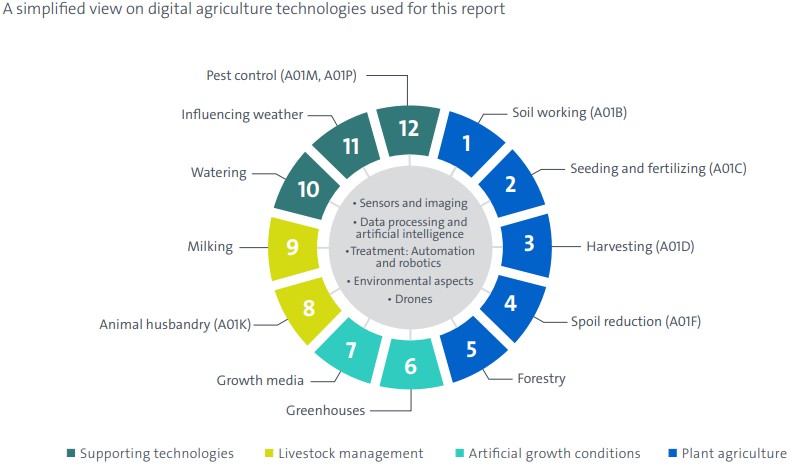 A simplified view on digital agriculture technologies used for this report

Pest control (A01M, A01P)
12
Soil working (A01B)
1
Seeding and fertilizing (A01C)
2
Harvesting (A01D)
3
Spoil reduction (A01F)
4
Forestry
5
Greenhouses
6
Growth media
7
Animal husbandry (A01K)
8
Milking
9
Watering
10
Influencing weather
11

• Sensors and imaging
• Data processing and artificial intelligence
• Treatment: Automation and robotics
• Environmental aspects
• Drones

Supporting technologies
Livestock management
Artificial growth conditions
Plant agriculture